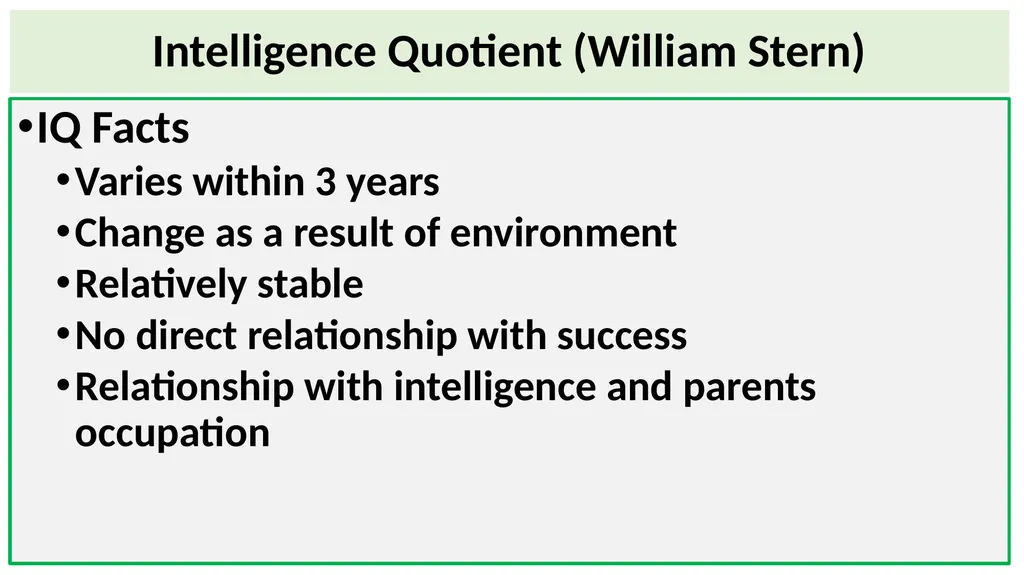 Intelligence Quotient (William Stern)

• IQ Facts
  • Varies within 3 years
  • Change as a result of environment
  • Relatively stable
  • No direct relationship with success
  • Relationship with intelligence and parents occupation